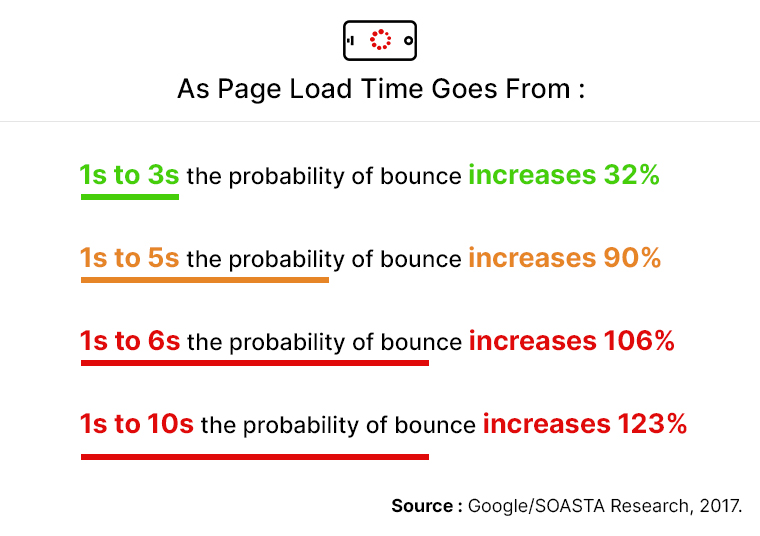 As Page Load Time Goes From :

1s to 3s the probability of bounce increases 32%

1s to 5s the probability of bounce increases 90%

1s to 6s the probability of bounce increases 106%

1s to 10s the probability of bounce increases 123%

Source : Google/SOASTA Research, 2017.